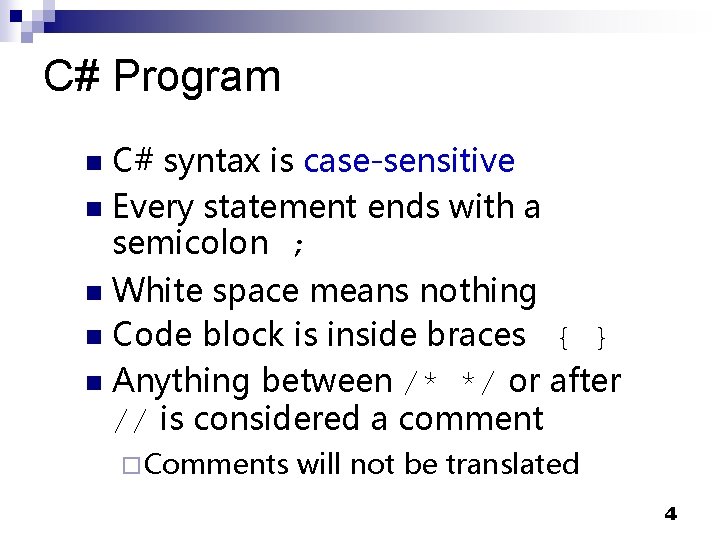 C# Program

- C# syntax is case-sensitive
- Every statement ends with a semicolon ;
- White space means nothing
- Code block is inside braces { }
- Anything between /* */ or after // is considered a comment
  - Comments will not be translated

4